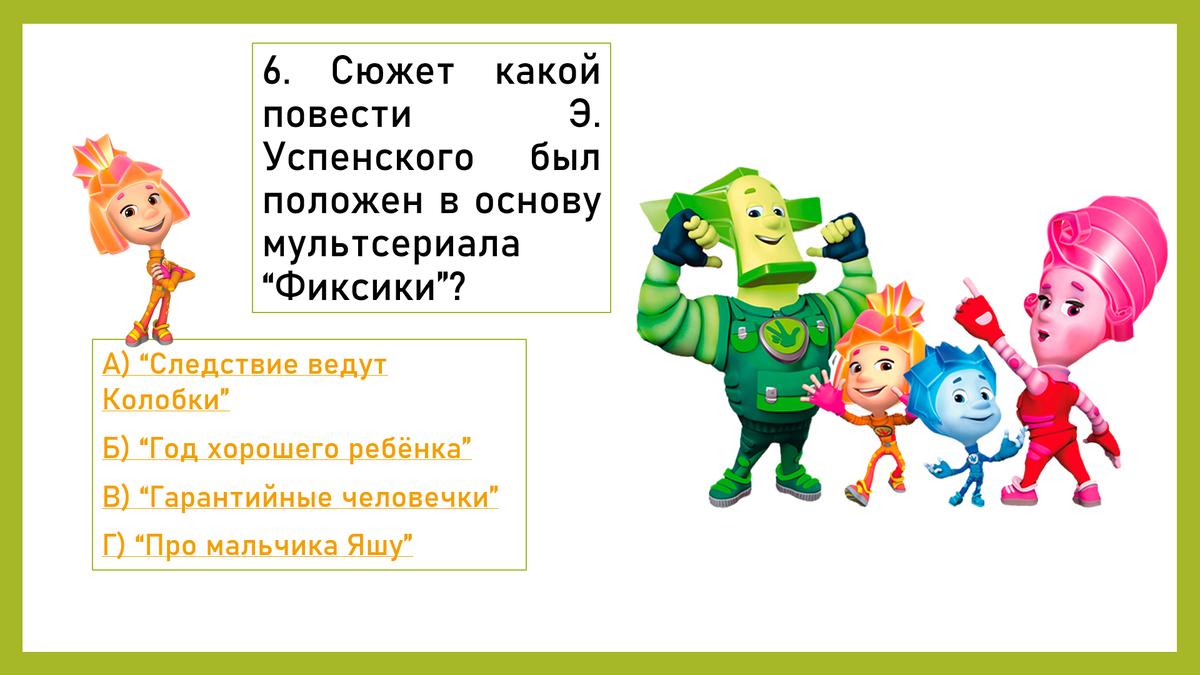 6. Сюжет какой повести Э. Успенского был положен в основу мультсериала “Фиксики”?

А) “Следствие ведут Колобки”

Б) “Год хорошего ребёнка”

В) “Гарантийные человечки”

Г) “Про мальчика Яшу”